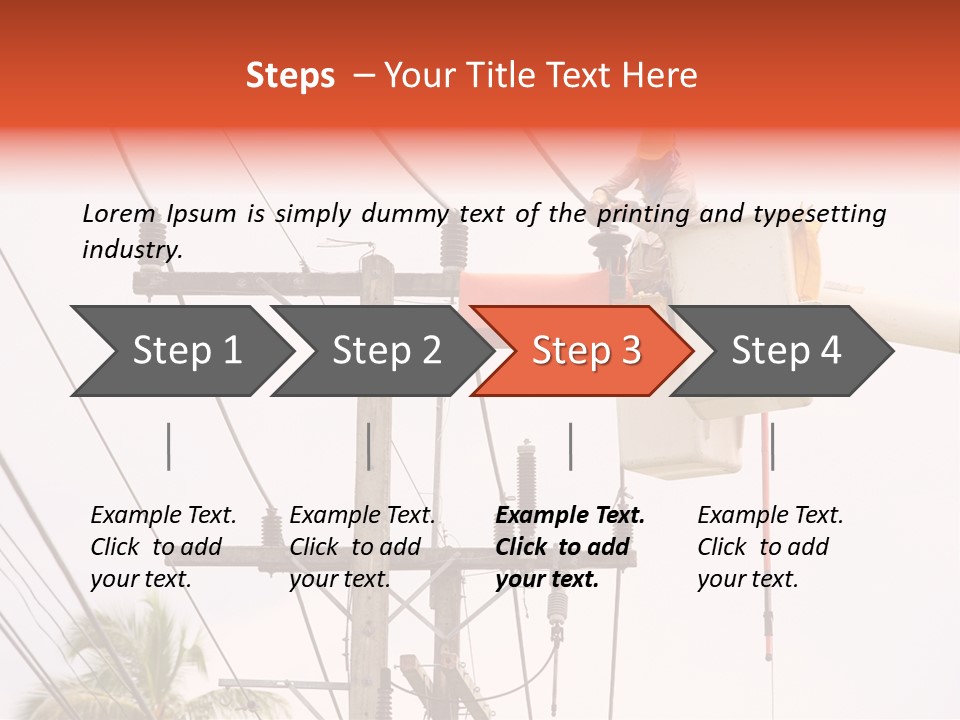 Steps – Your Title Text Here

Lorem Ipsum is simply dummy text of the printing and typesetting industry.

Step 1

Step 2

Step 3

Step 4

Example Text. Click to add your text.

Example Text. Click to add your text.

Example Text. Click to add your text.

Example Text. Click to add your text.